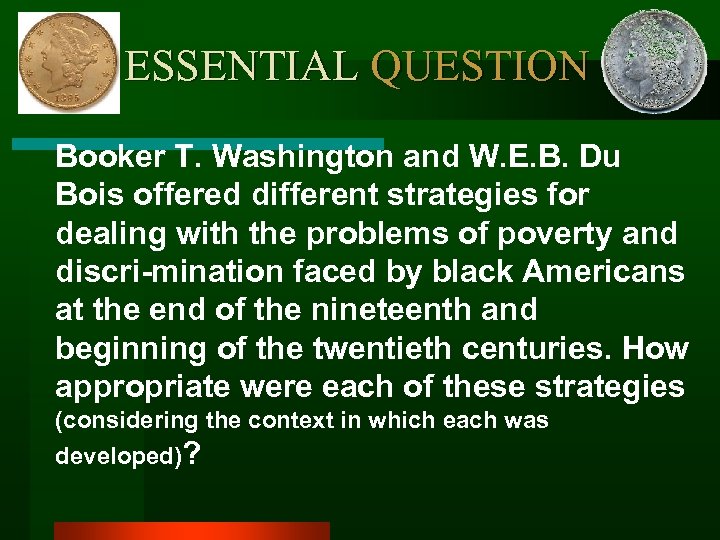 ESSENTIAL QUESTION

Booker T. Washington and W.E.B. Du Bois offered different strategies for dealing with the problems of poverty and discri-mination faced by black Americans at the end of the nineteenth and beginning of the twentieth centuries. How appropriate were each of these strategies (considering the context in which each was developed)?